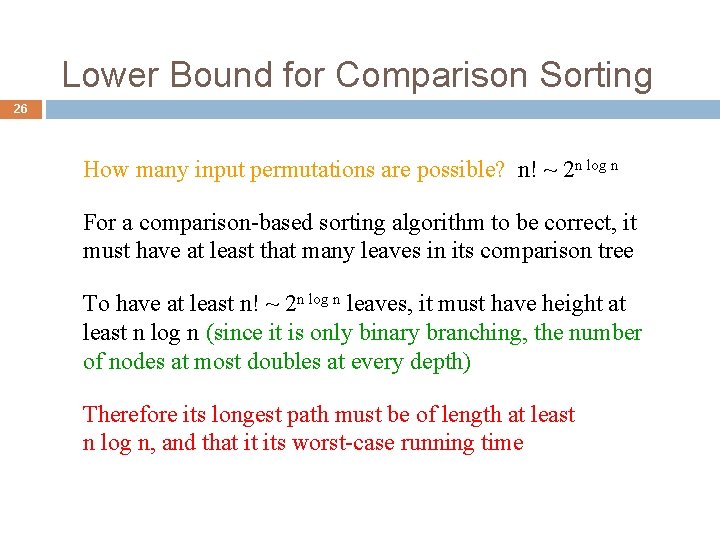 Lower Bound for Comparison Sorting

26

How many input permutations are possible? $n! \sim 2^{n \log n}$

For a comparison-based sorting algorithm to be correct, it must have at least that many leaves in its comparison tree

To have at least $n! \sim 2^{n \log n}$ leaves, it must have height at least n log n (since it is only binary branching, the number of nodes at most doubles at every depth)

Therefore its longest path must be of length at least n log n, and that it its worst-case running time